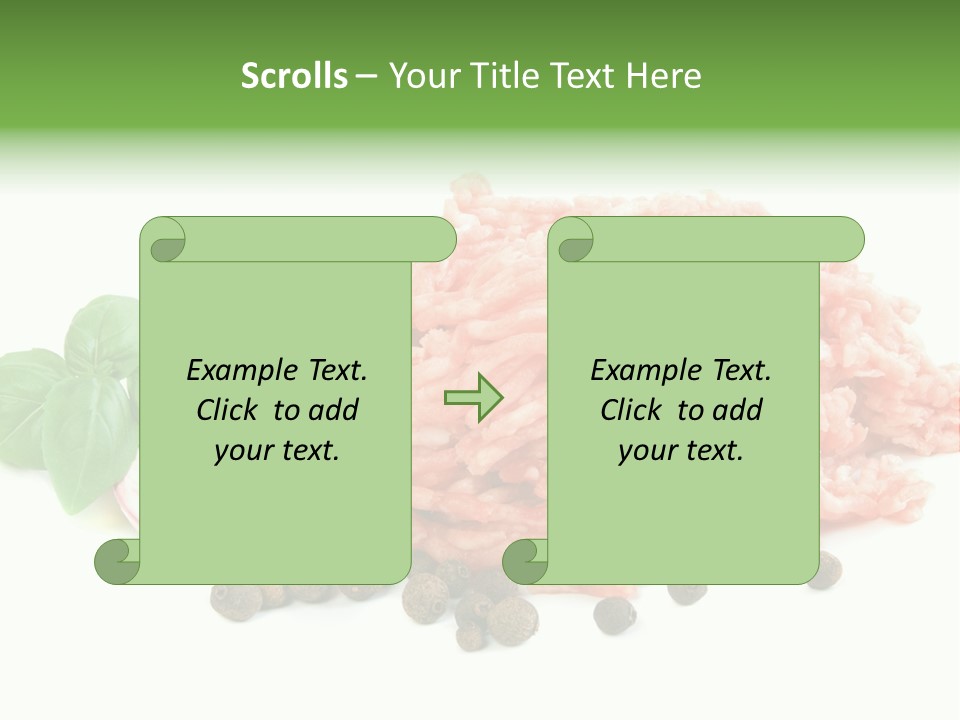 Scrolls – Your Title Text Here

Example Text. Click to add your text.

Example Text. Click to add your text.